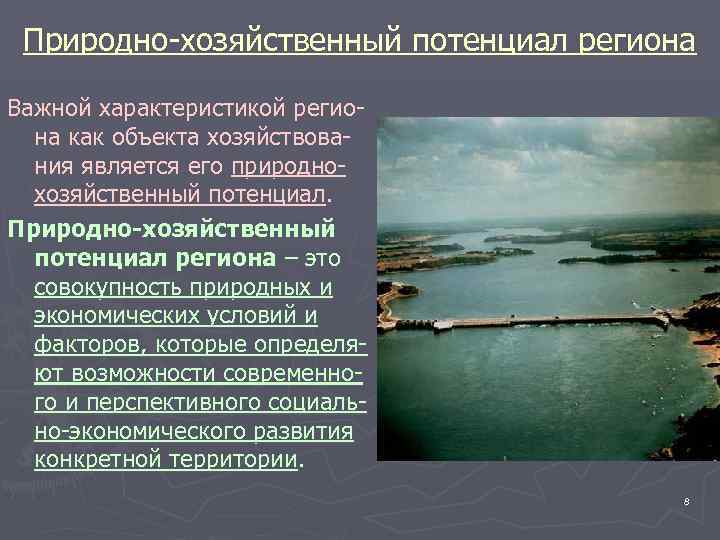 Природно-хозяйственный потенциал региона

Важной характеристикой региона как объекта хозяйствования является его природно-хозяйственный потенциал.

Природно-хозяйственный потенциал региона – это совокупность природных и экономических условий и факторов, которые определяют возможности современного и перспективного социально-экономического развития конкретной территории.

8